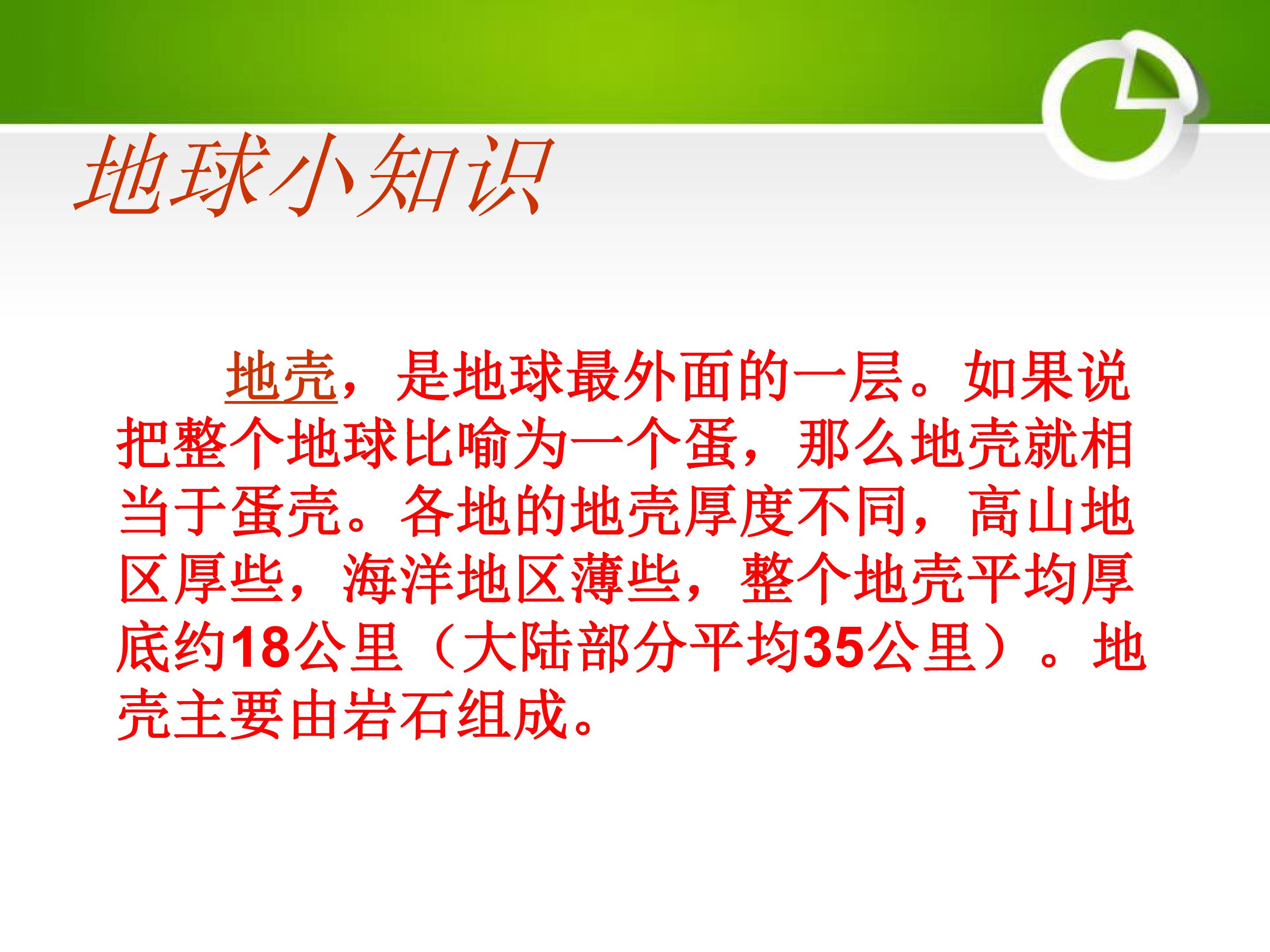 地球小知识

地壳，是地球最外面的一层。如果说把整个地球比喻为一个蛋，那么地壳就相当于蛋壳。各地的地壳厚度不同，高山地区厚些，海洋地区薄些，整个地壳平均厚底约18公里（大陆部分平均35公里）。地壳主要由岩石组成。